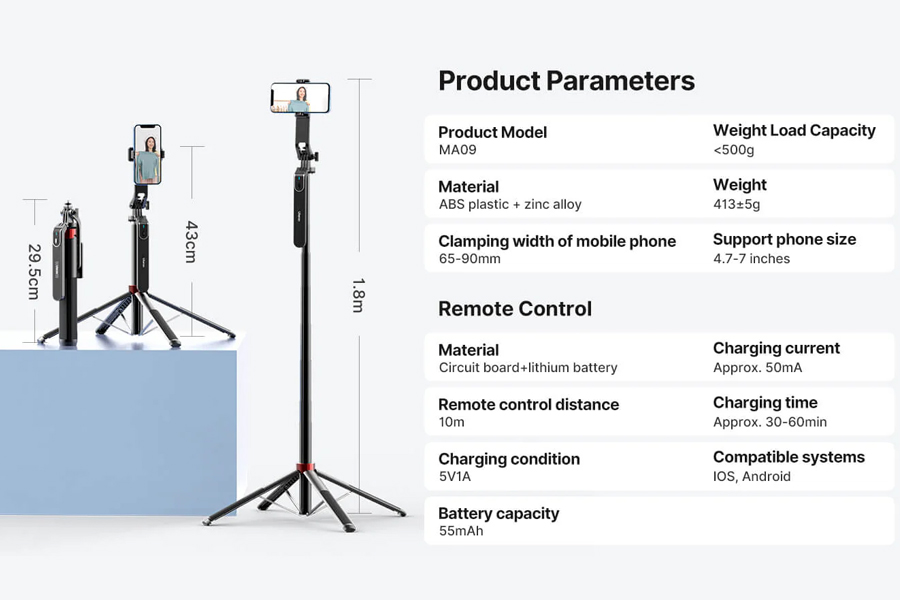 29.5cm

43cm

1.8m

Product Parameters

Product Model
MA09

Weight Load Capacity
<500g

Material
ABS plastic + zinc alloy

Weight
413±5g

Clamping width of mobile phone
65-90mm

Support phone size
4.7-7 inches

Remote Control

Material
Circuit board+lithium battery

Charging current
Approx. 50mA

Remote control distance
10m

Charging time
Approx. 30-60min

Charging condition
5V1A

Compatible systems
IOS, Android

Battery capacity
55mAh